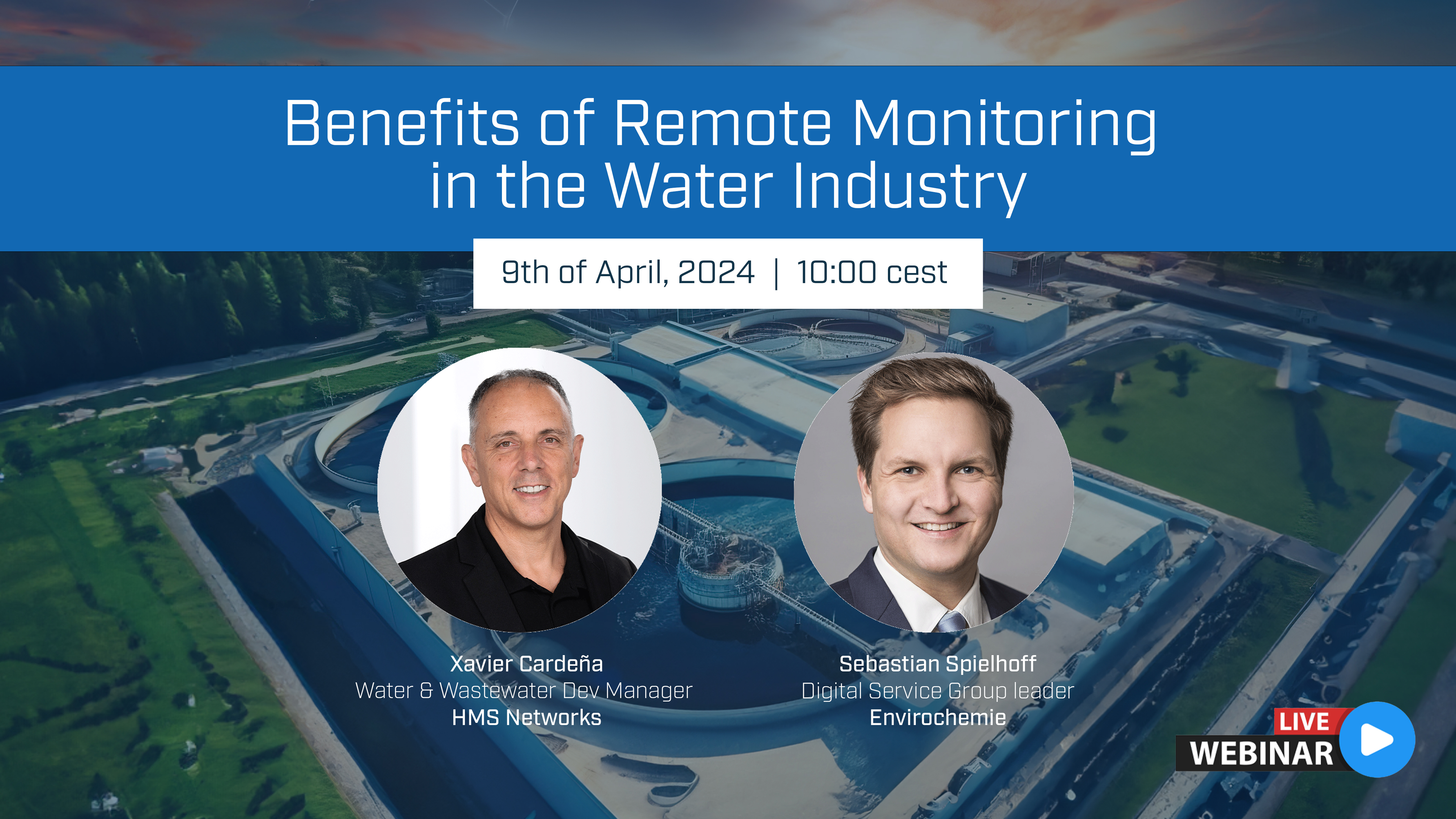 Benefits of Remote Monitoring in the Water Industry

9th of April, 2024 | 10:00 cest

Xavier Cardeña
Water & Wastewater Dev Manager
HMS Networks

Sebastian Spielhoff
Digital Service Group leader
Envirochemie

LIVE
WEBINAR